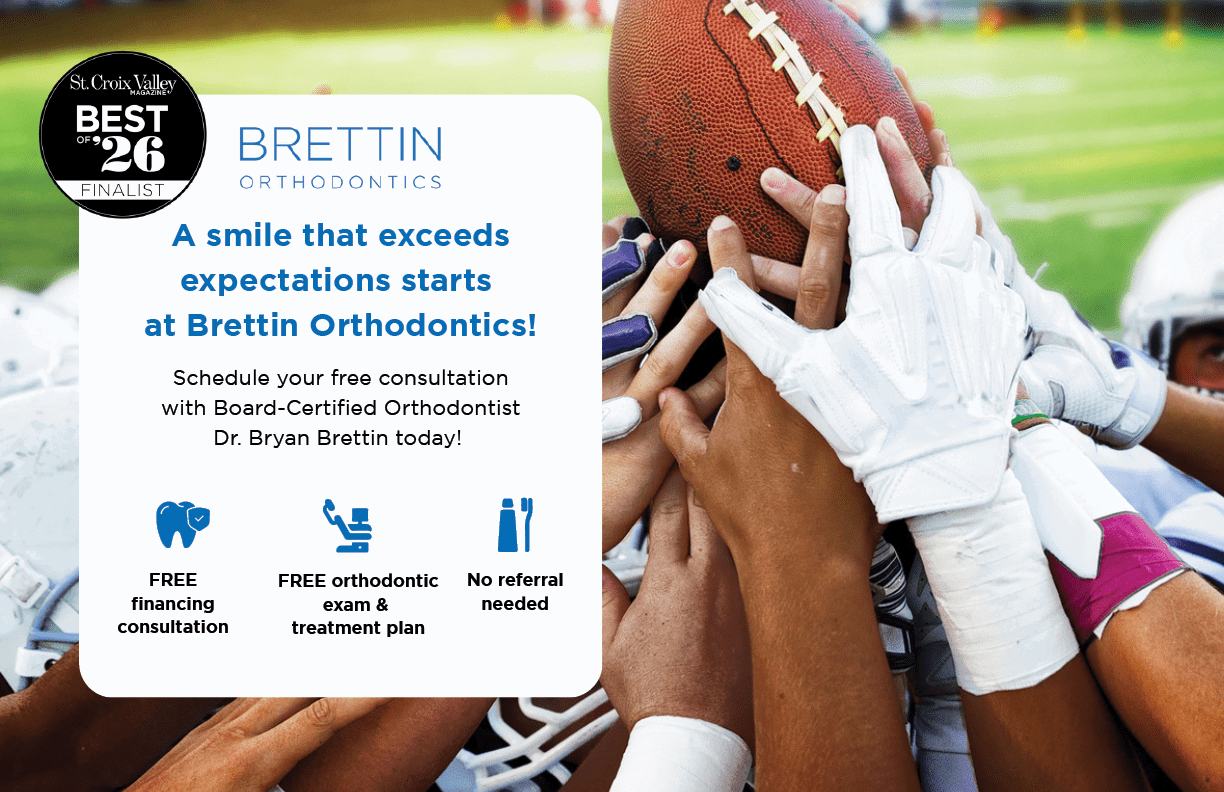 St. Croix Valley
MAGAZINE
BEST
OF '26
FINALIST

BRETTIN
ORTHODONTICS

A smile that exceeds expectations starts at Brettin Orthodontics!

Schedule your free consultation with Board-Certified Orthodontist Dr. Bryan Brettin today!

FREE financing consultation

FREE orthodontic exam & treatment plan

No referral needed